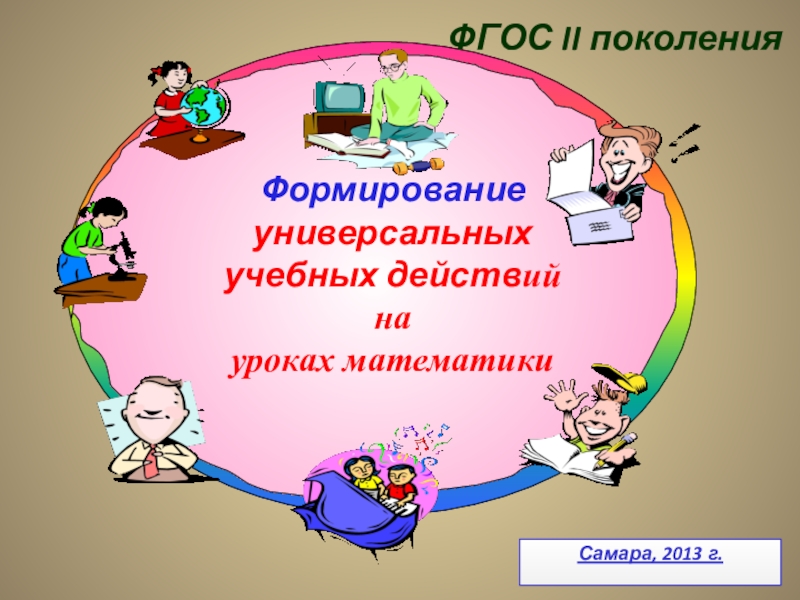 ФГОС II поколения

Формирование универсальных учебных действий на уроках математики

Самара, 2013 г.